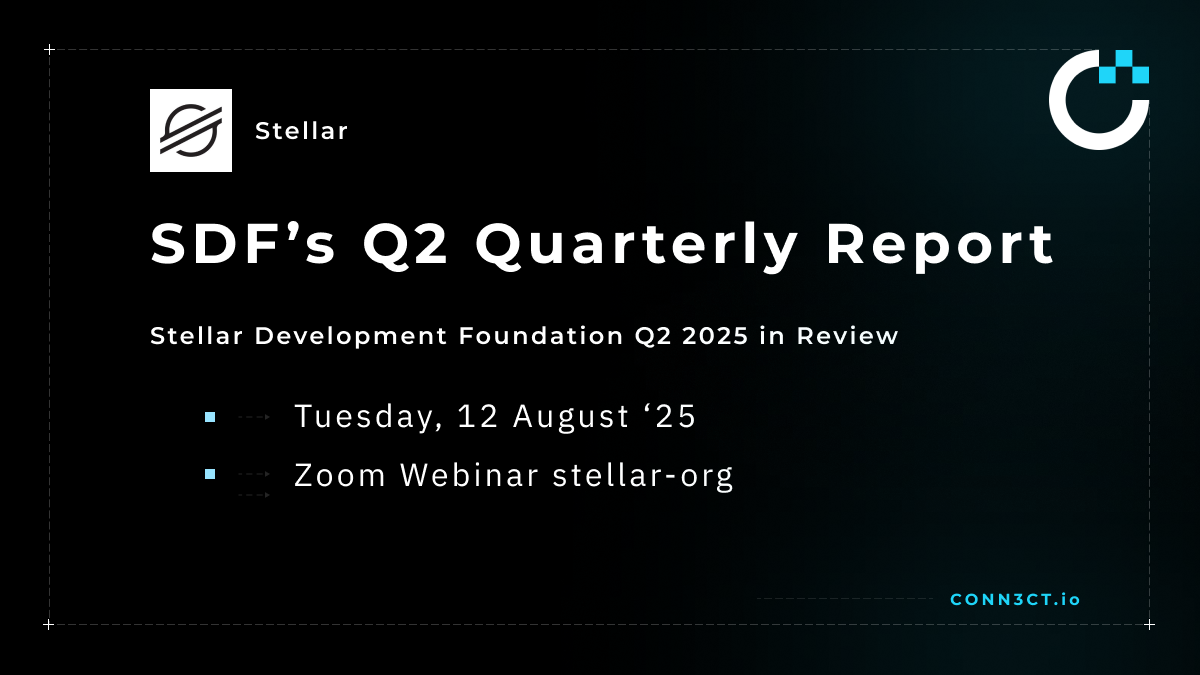 Stellar

SDF’s Q2 Quarterly Report

Stellar Development Foundation Q2 2025 in Review

Tuesday, 12 August ‘25

Zoom Webinar stellar-org

CONN3CT.io